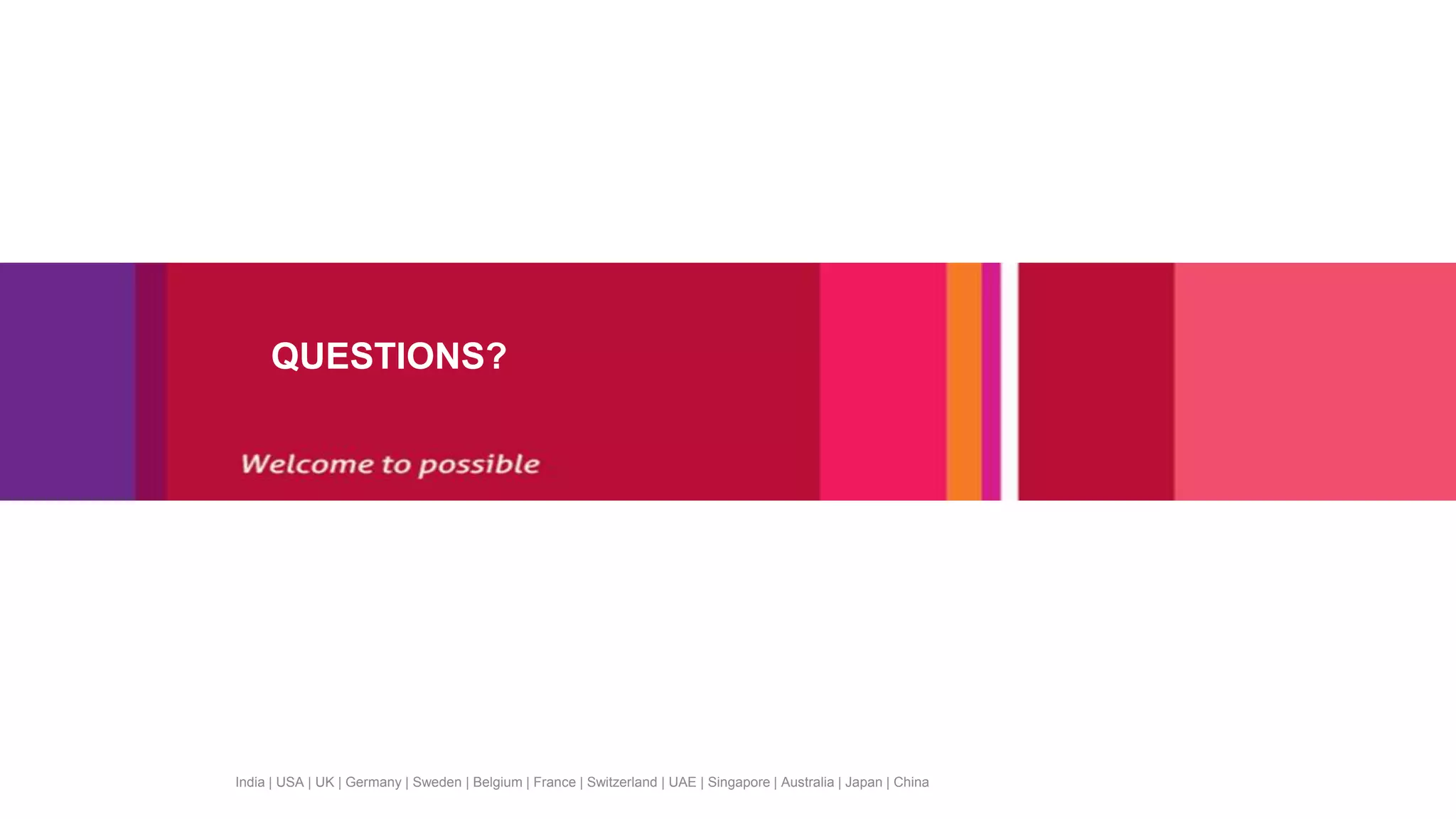 QUESTIONS?

Welcome to possible

India | USA | UK | Germany | Sweden | Belgium | France | Switzerland | UAE | Singapore | Australia | Japan | China